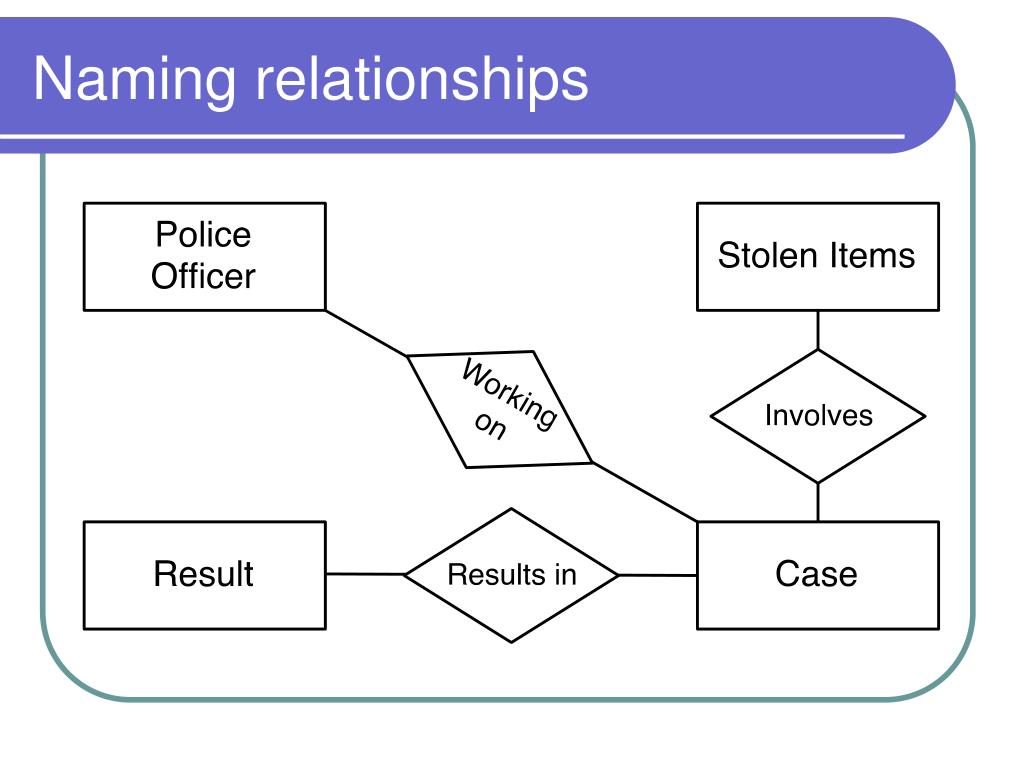 Naming relationships

Police Officer

Stolen Items

Working on

Involves

Result

Results in

Case